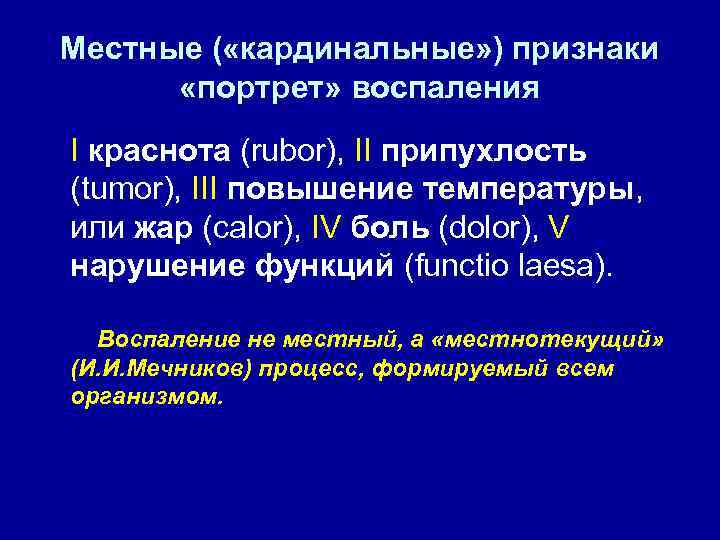 Местные («кардинальные») признаки «портрет» воспаления

I краснота (rubor), II припухлость (tumor), III повышение температуры, или жар (calor), IV боль (dolor), V нарушение функций (functio laesa).

Воспаление не местный, а «местнотекущий» (И.И.Мечников) процесс, формируемый всем организмом.